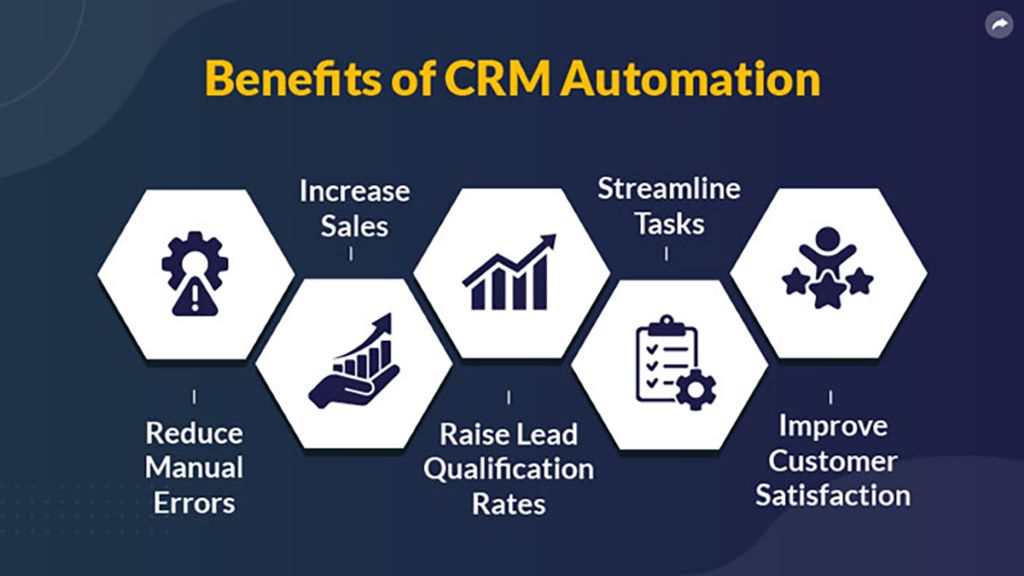 Benefits of CRM Automation

Reduce Manual Errors

Increase Sales

Raise Lead Qualification Rates

Streamline Tasks

Improve Customer Satisfaction